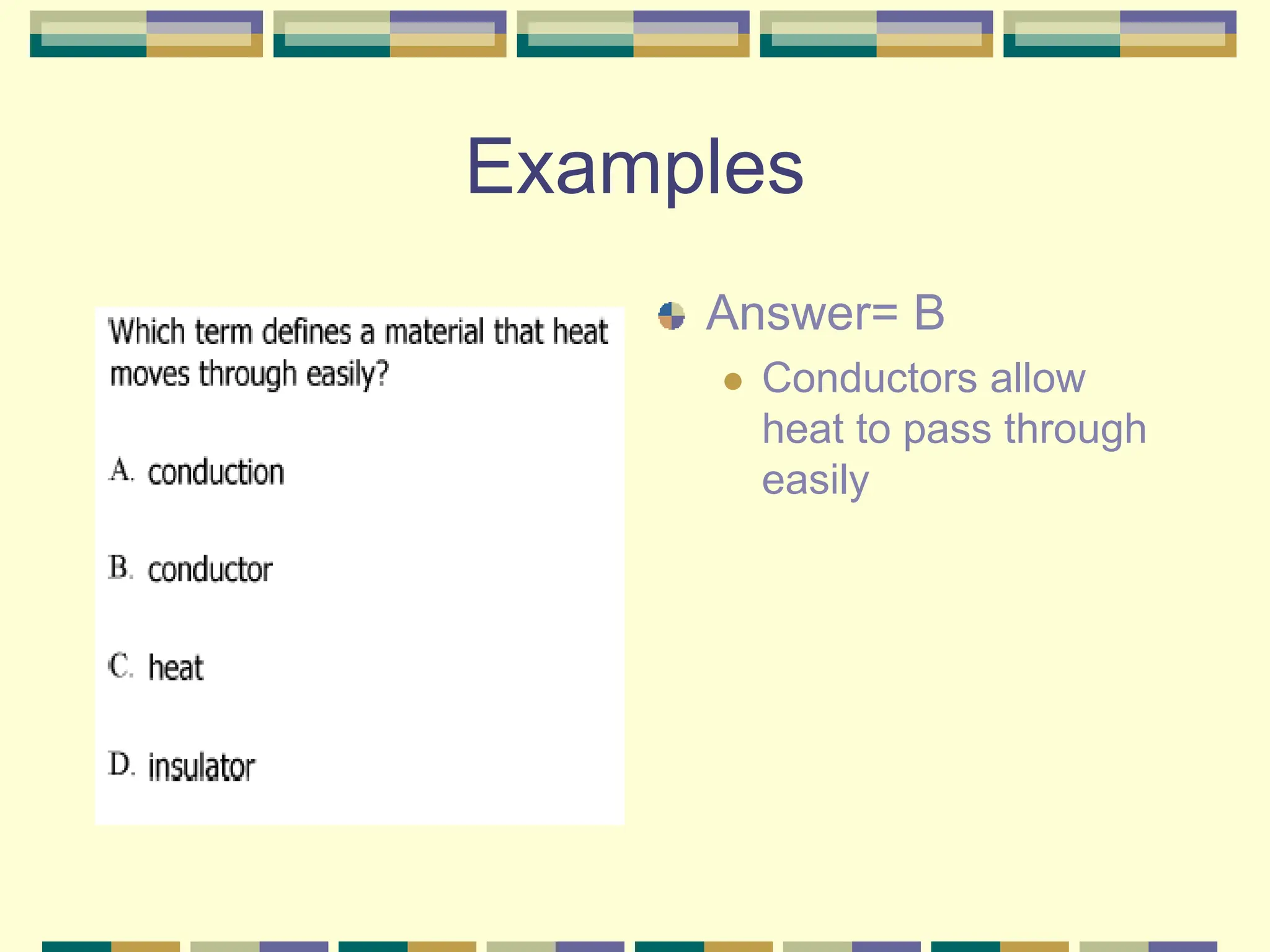 Examples

Which term defines a material that heat moves through easily?

A. conduction

B. conductor

C. heat

D. insulator

Answer= B

Conductors allow heat to pass through easily